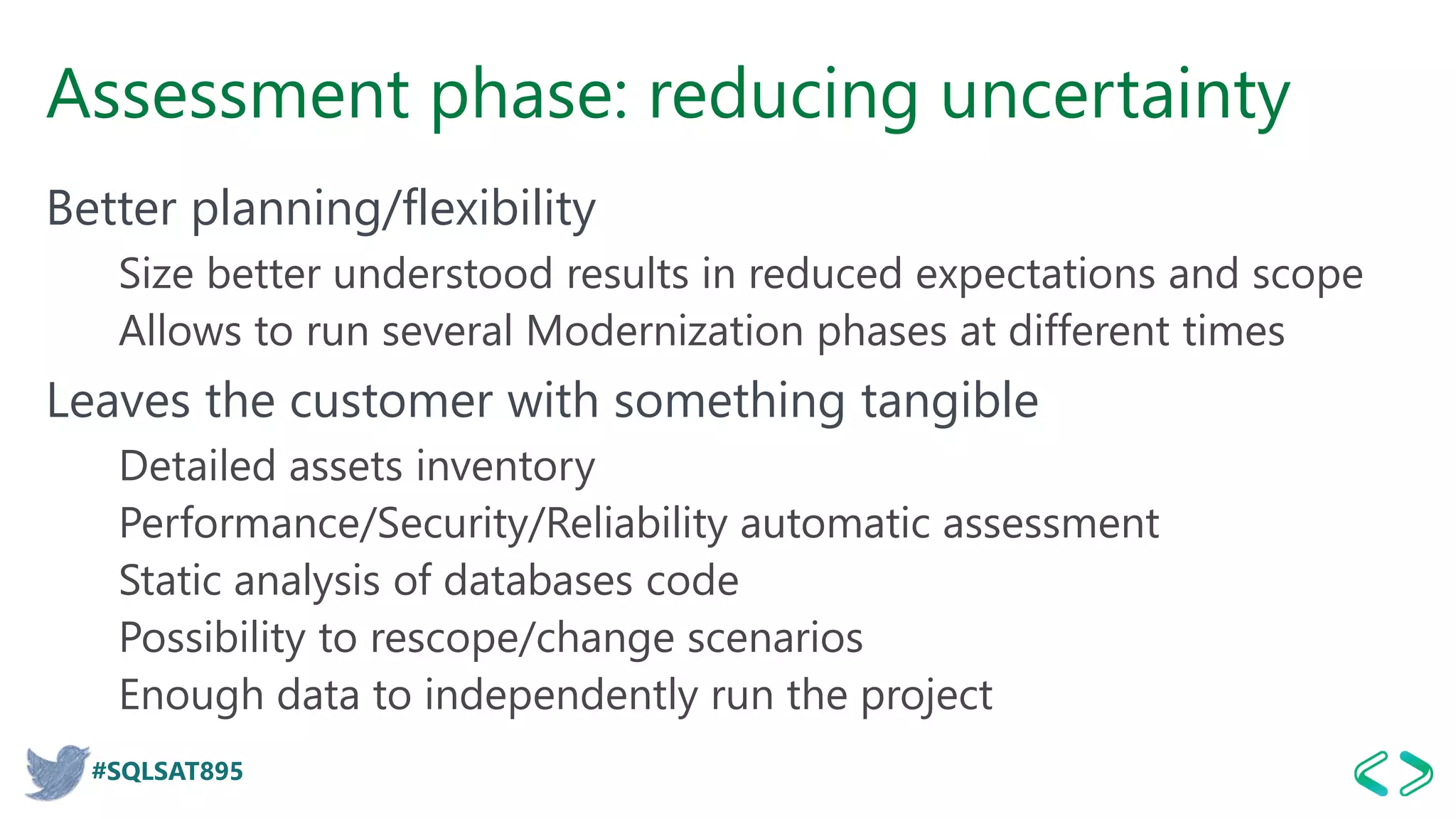 Assessment phase: reducing uncertainty

Better planning/flexibility

Size better understood results in reduced expectations and scope

Allows to run several Modernization phases at different times

Leaves the customer with something tangible

Detailed assets inventory

Performance/Security/Reliability automatic assessment

Static analysis of databases code

Possibility to rescope/change scenarios

Enough data to independently run the project

#SQLSAT895